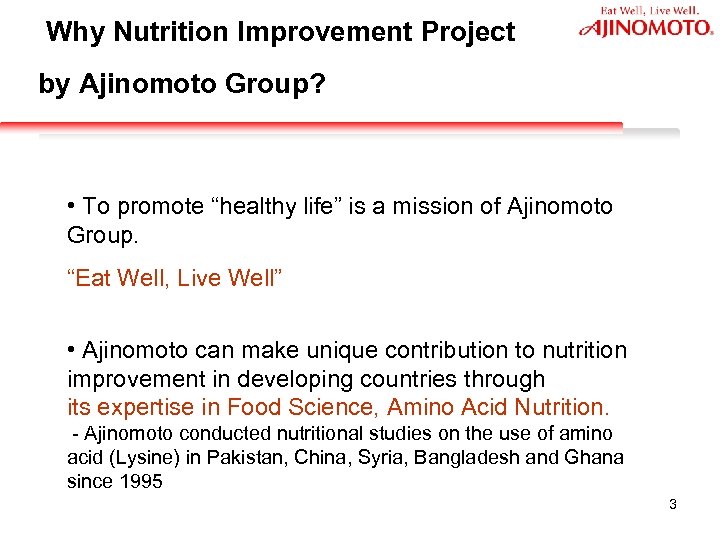 Why Nutrition Improvement Project by Ajinomoto Group?

Eat Well, Live Well.
AJINOMOTO.

• To promote “healthy life” is a mission of Ajinomoto Group.
“Eat Well, Live Well”

• Ajinomoto can make unique contribution to nutrition improvement in developing countries through its expertise in Food Science, Amino Acid Nutrition.
- Ajinomoto conducted nutritional studies on the use of amino acid (Lysine) in Pakistan, China, Syria, Bangladesh and Ghana since 1995

3